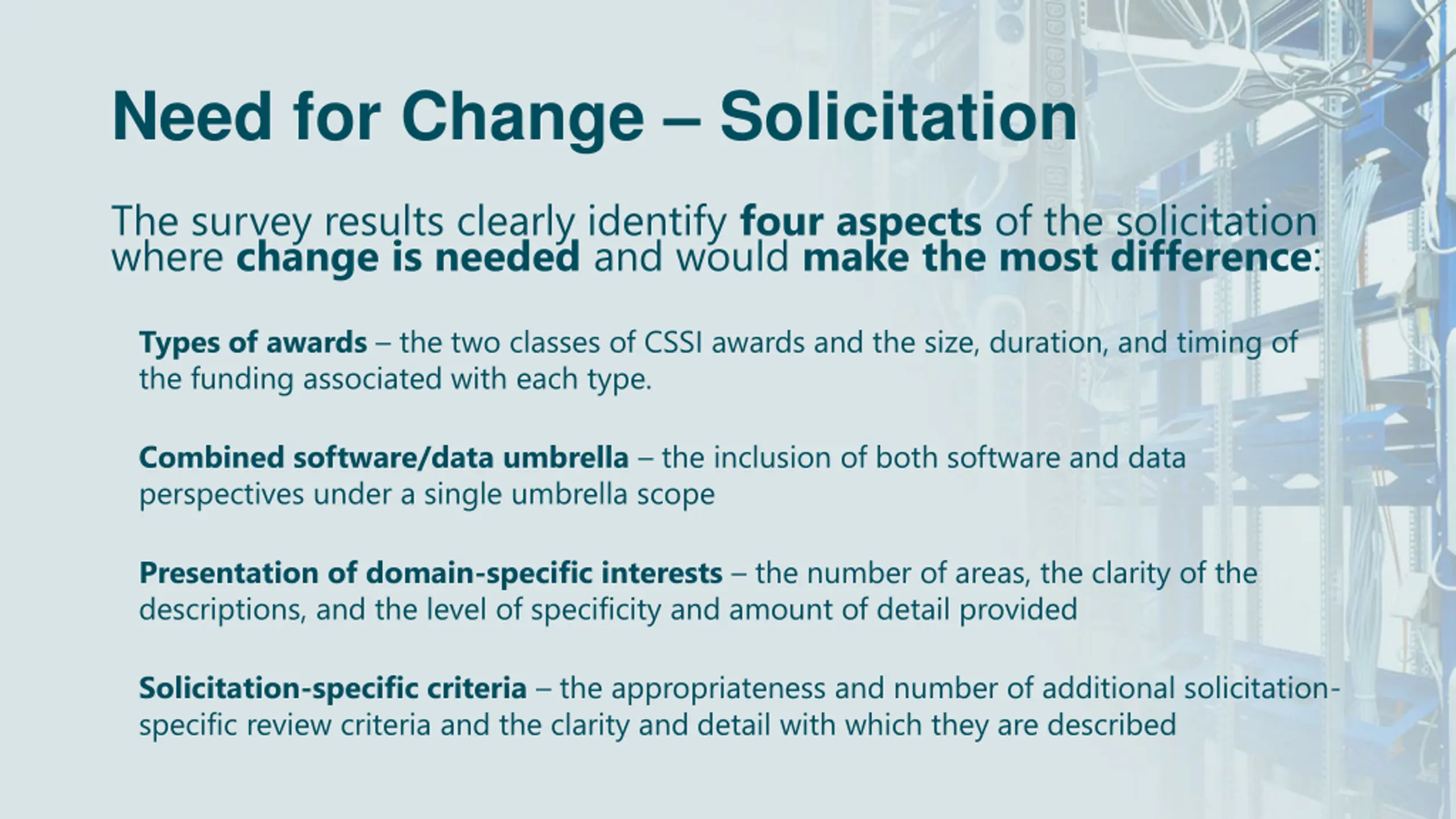 Need for Change – Solicitation

The survey results clearly identify four aspects of the solicitation where change is needed and would make the most difference:

Types of awards – the two classes of CSSI awards and the size, duration, and timing of the funding associated with each type.

Combined software/data umbrella – the inclusion of both software and data perspectives under a single umbrella scope

Presentation of domain-specific interests – the number of areas, the clarity of the descriptions, and the level of specificity and amount of detail provided

Solicitation-specific criteria – the appropriateness and number of additional solicitation-specific review criteria and the clarity and detail with which they are described